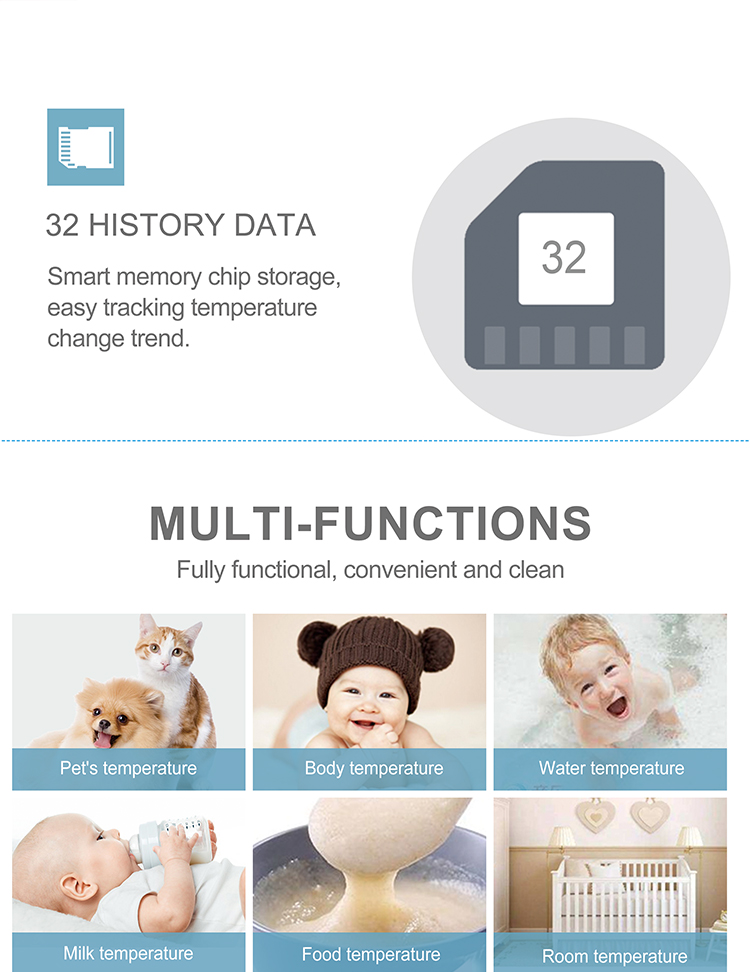 32 HISTORY DATA

Smart memory chip storage, easy tracking temperature change trend.

32

MULTI-FUNCTIONS

Fully functional, convenient and clean

Pet's temperature

Body temperature

Water temperature

Milk temperature

Food temperature

Room temperature